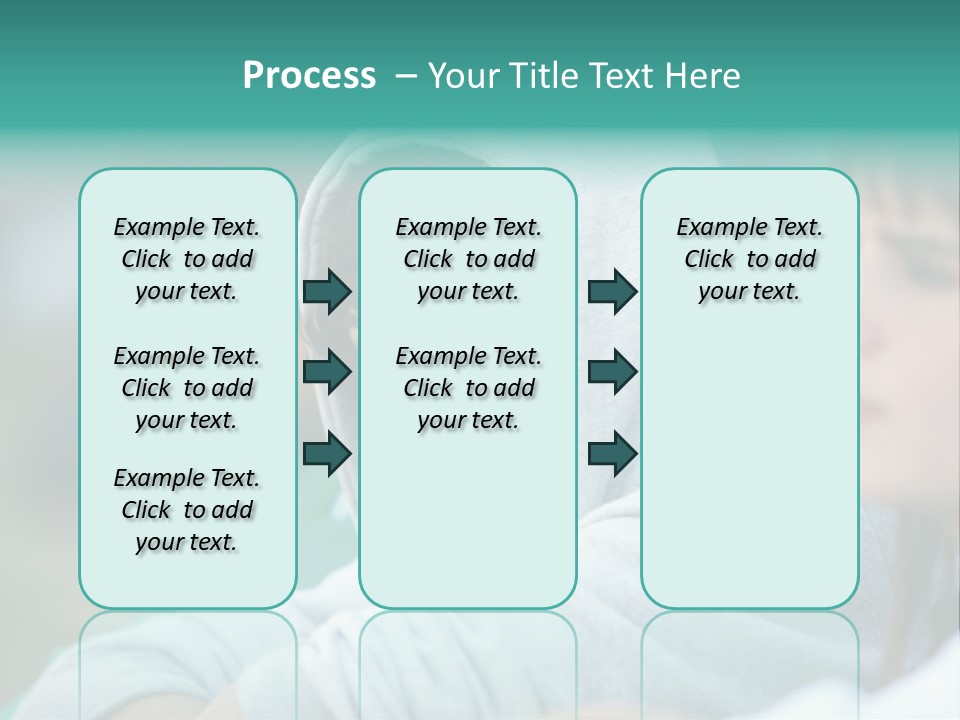 Process – Your Title Text Here

Example Text. Click to add your text.

Example Text. Click to add your text.

Example Text. Click to add your text.

Example Text. Click to add your text.

Example Text. Click to add your text.

Example Text. Click to add your text.